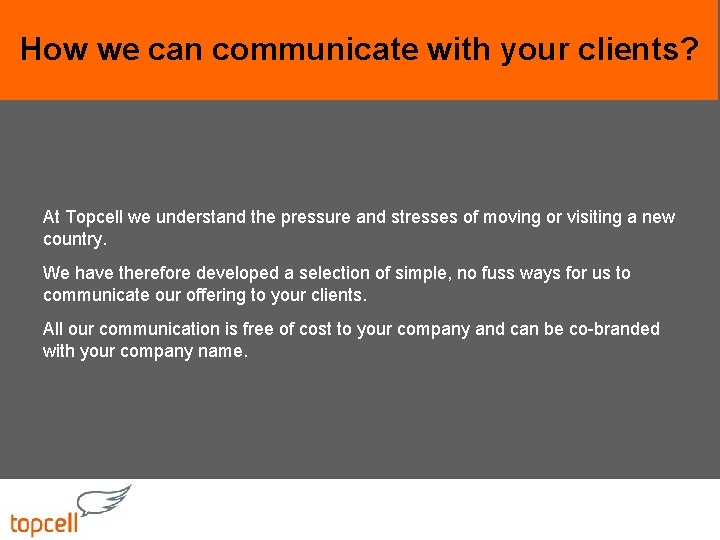 How we can communicate with your clients?

At Topcell we understand the pressure and stresses of moving or visiting a new country.

We have therefore developed a selection of simple, no fuss ways for us to communicate our offering to your clients.

All our communication is free of cost to your company and can be co-branded with your company name.

topcell